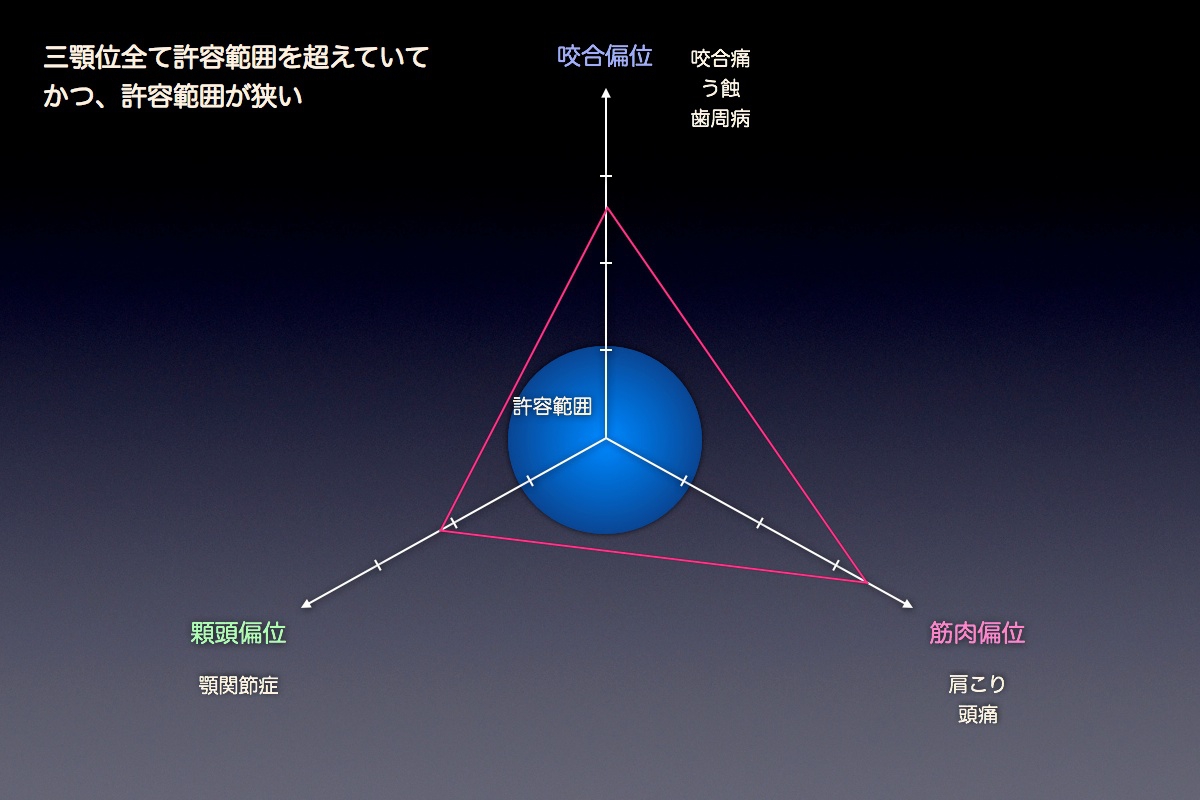 三顎位全て許容範囲を超えていて
かつ、許容範囲が狭い

咬合偏位

咬合痛
う蝕
歯周病

許容範囲

顆頭偏位

顎関節症

筋肉偏位

肩こり
頭痛